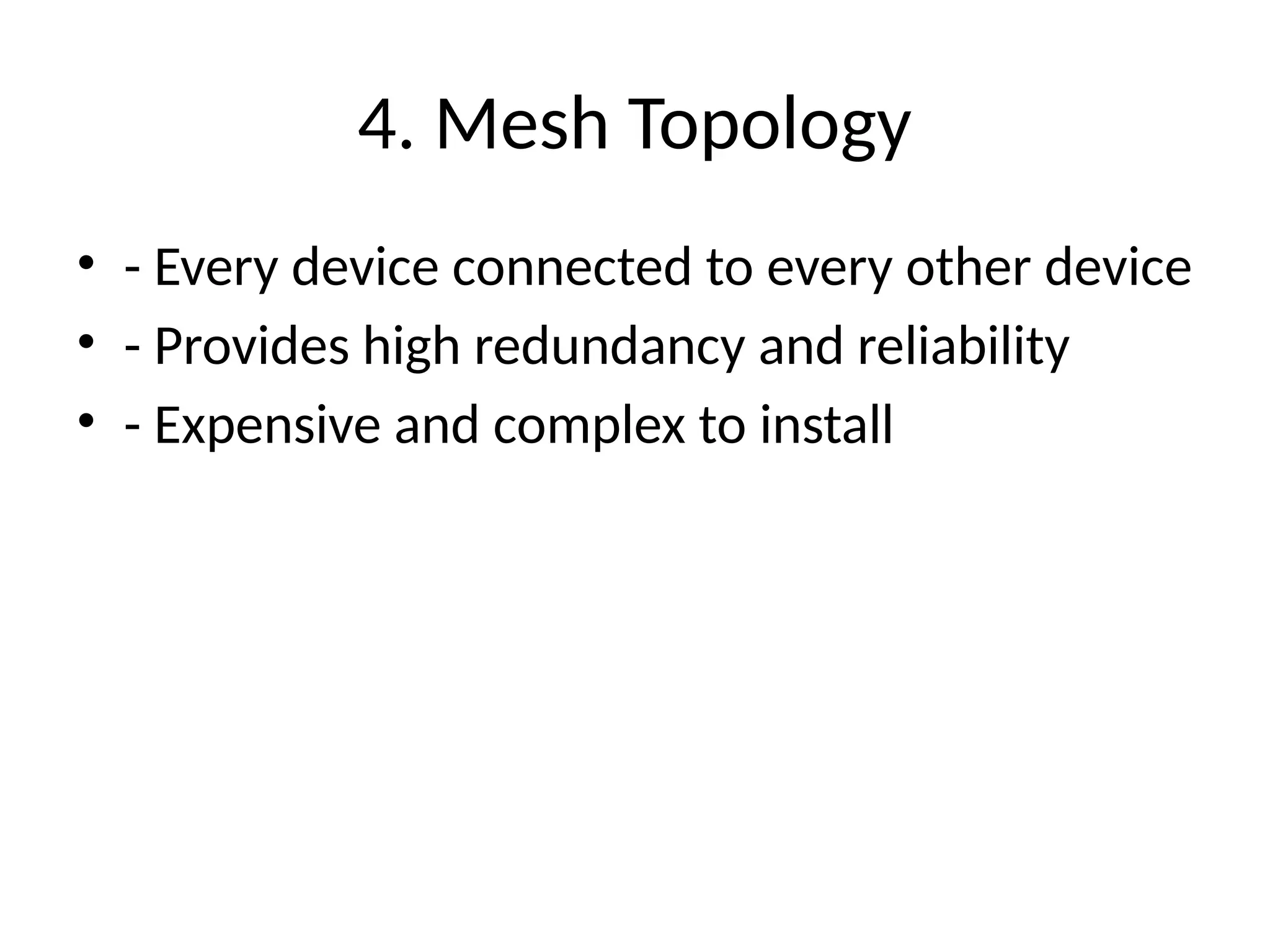 4. Mesh Topology

• - Every device connected to every other device
• - Provides high redundancy and reliability
• - Expensive and complex to install